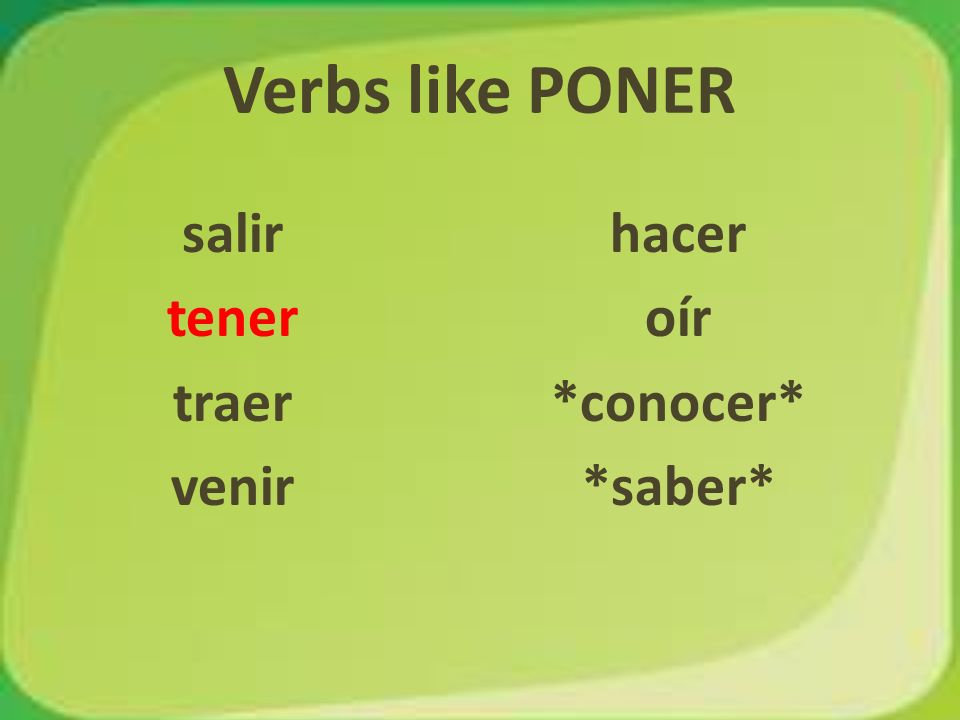 Verbs like PONER

salir
tener
traer
venir

hacer
oír
\*conocer\*
\*saber\*